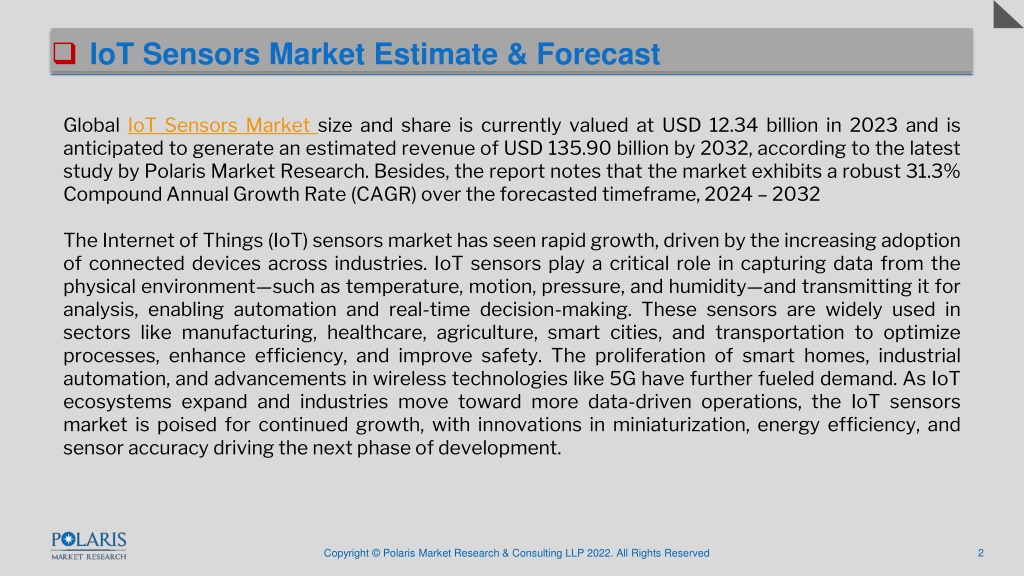 IoT Sensors Market Estimate & Forecast

Global IoT Sensors Market size and share is currently valued at USD 12.34 billion in 2023 and is anticipated to generate an estimated revenue of USD 135.90 billion by 2032, according to the latest study by Polaris Market Research. Besides, the report notes that the market exhibits a robust 31.3% Compound Annual Growth Rate (CAGR) over the forecasted timeframe, 2024 – 2032

The Internet of Things (IoT) sensors market has seen rapid growth, driven by the increasing adoption of connected devices across industries. IoT sensors play a critical role in capturing data from the physical environment—such as temperature, motion, pressure, and humidity—and transmitting it for analysis, enabling automation and real-time decision-making. These sensors are widely used in sectors like manufacturing, healthcare, agriculture, smart cities, and transportation to optimize processes, enhance efficiency, and improve safety. The proliferation of smart homes, industrial automation, and advancements in wireless technologies like 5G have further fueled demand. As IoT ecosystems expand and industries move toward more data-driven operations, the IoT sensors market is poised for continued growth, with innovations in miniaturization, energy efficiency, and sensor accuracy driving the next phase of development.

POLARIS
MARKET RESEARCH

Copyright © Polaris Market Research & Consulting LLP 2022. All Rights Reserved

2